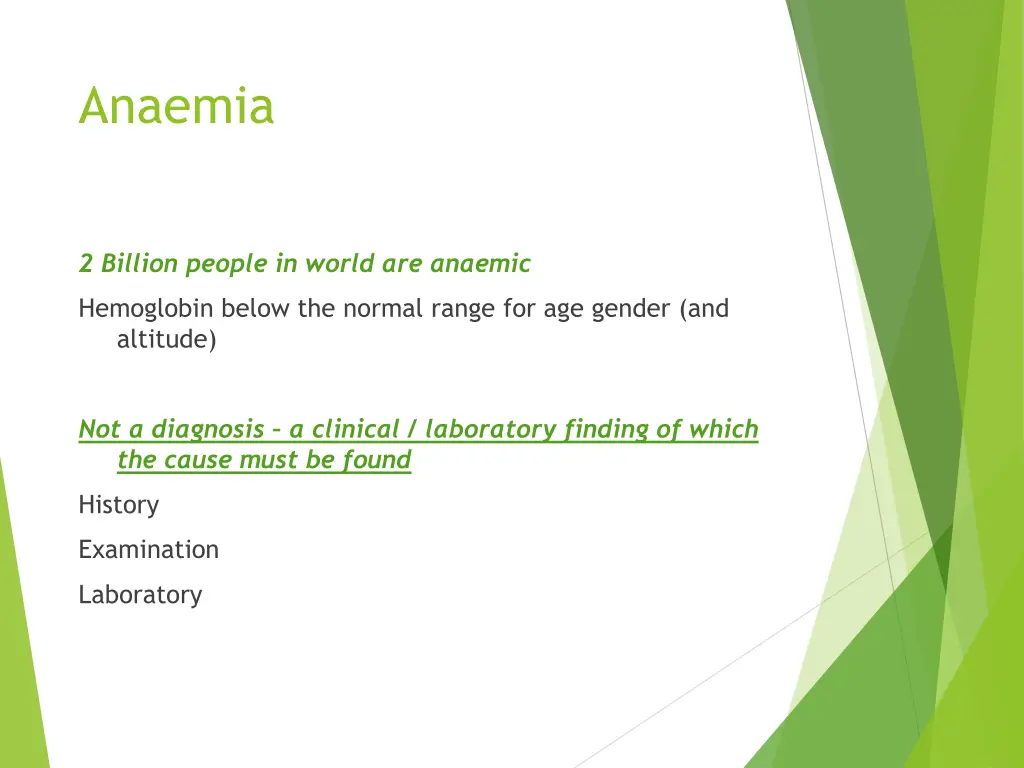 Anaemia

2 Billion people in world are anaemic

Hemoglobin below the normal range for age gender (and altitude)

Not a diagnosis – a clinical / laboratory finding of which the cause must be found

History

Examination

Laboratory